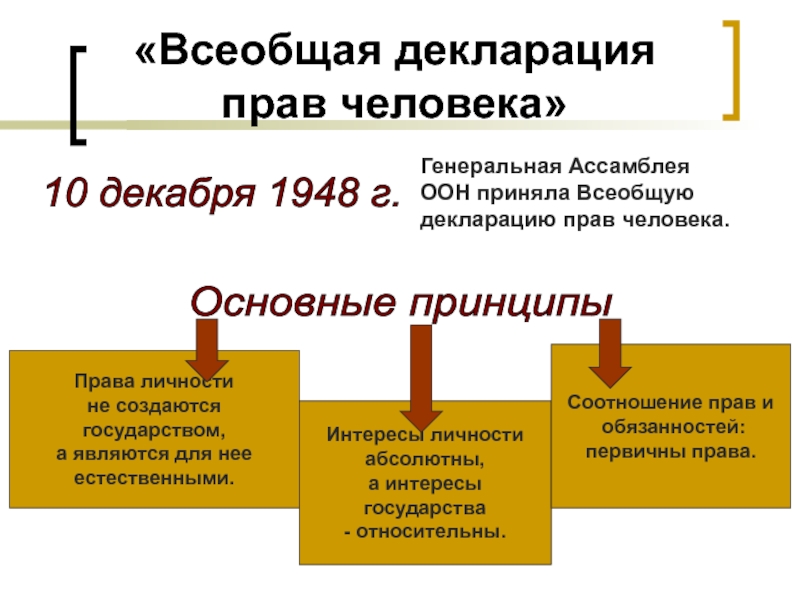 «Всеобщая декларация прав человека»

10 декабря 1948 г.

Генеральная Ассамблея ООН приняла Всеобщую декларацию прав человека.

Основные принципы

Права личности не создаются государством, а являются для нее естественными.

Интересы личности абсолютны, а интересы государства - относительны.

Соотношение прав и обязанностей: первичны права.